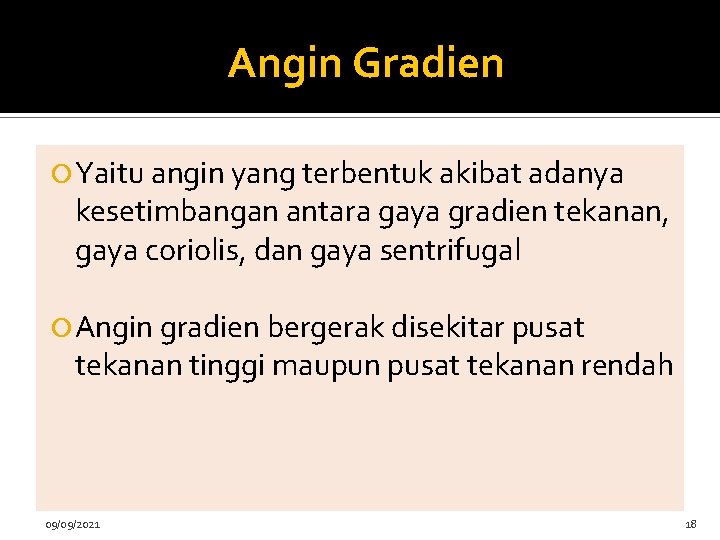 Angin Gradien

Yaitu angin yang terbentuk akibat adanya kesetimbangan antara gaya gradien tekanan, gaya coriolis, dan gaya sentrifugal

Angin gradien bergerak disekitar pusat tekanan tinggi maupun pusat tekanan rendah

09/09/2021

18